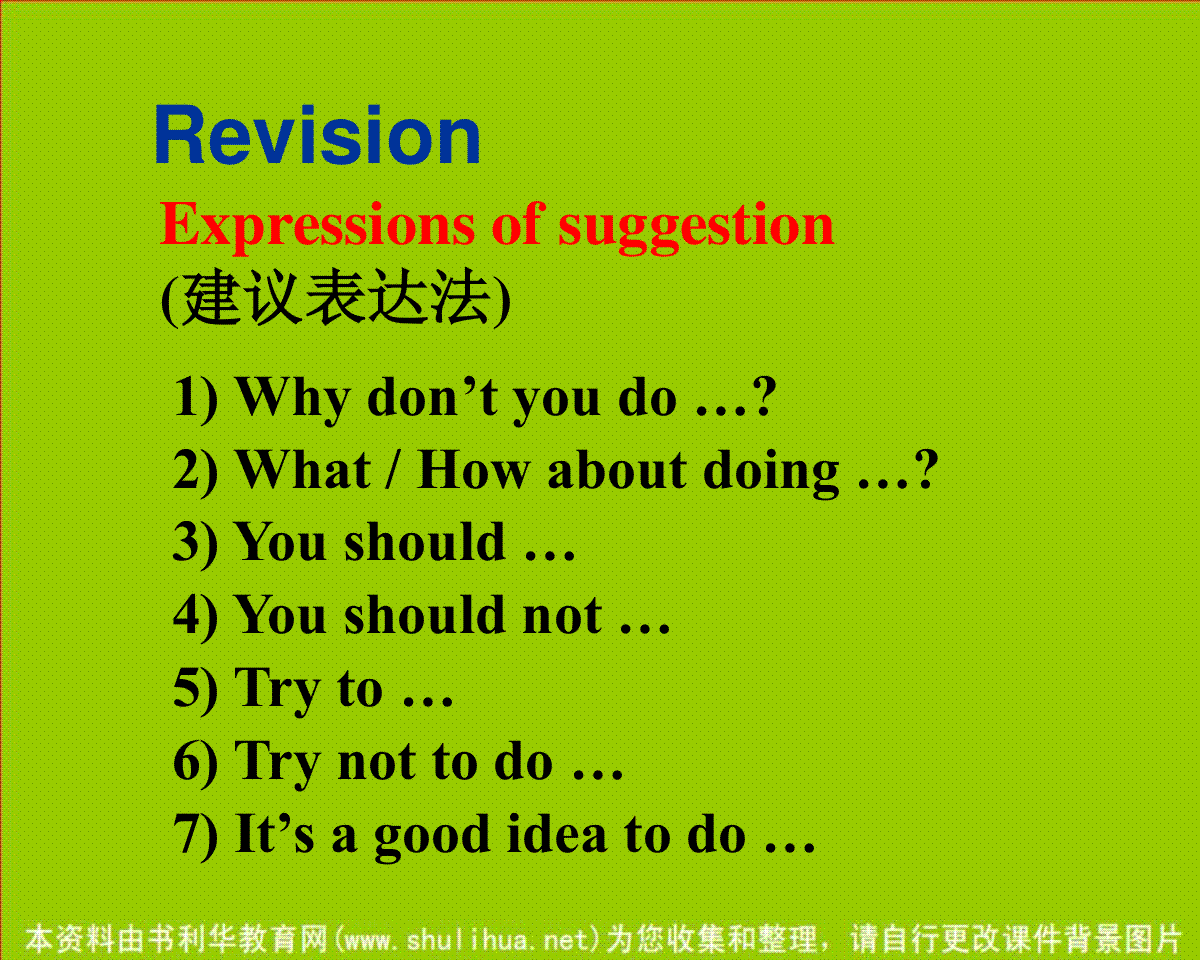 Revision

Expressions of suggestion
(建议表达法)

1) Why don’t you do …?
2) What / How about doing …?
3) You should …
4) You should not …
5) Try to …
6) Try not to do …
7) It’s a good idea to do …

本资料由书利华教育网(www.shulihua.net)为您收集和整理，请自行更改课件背景图片